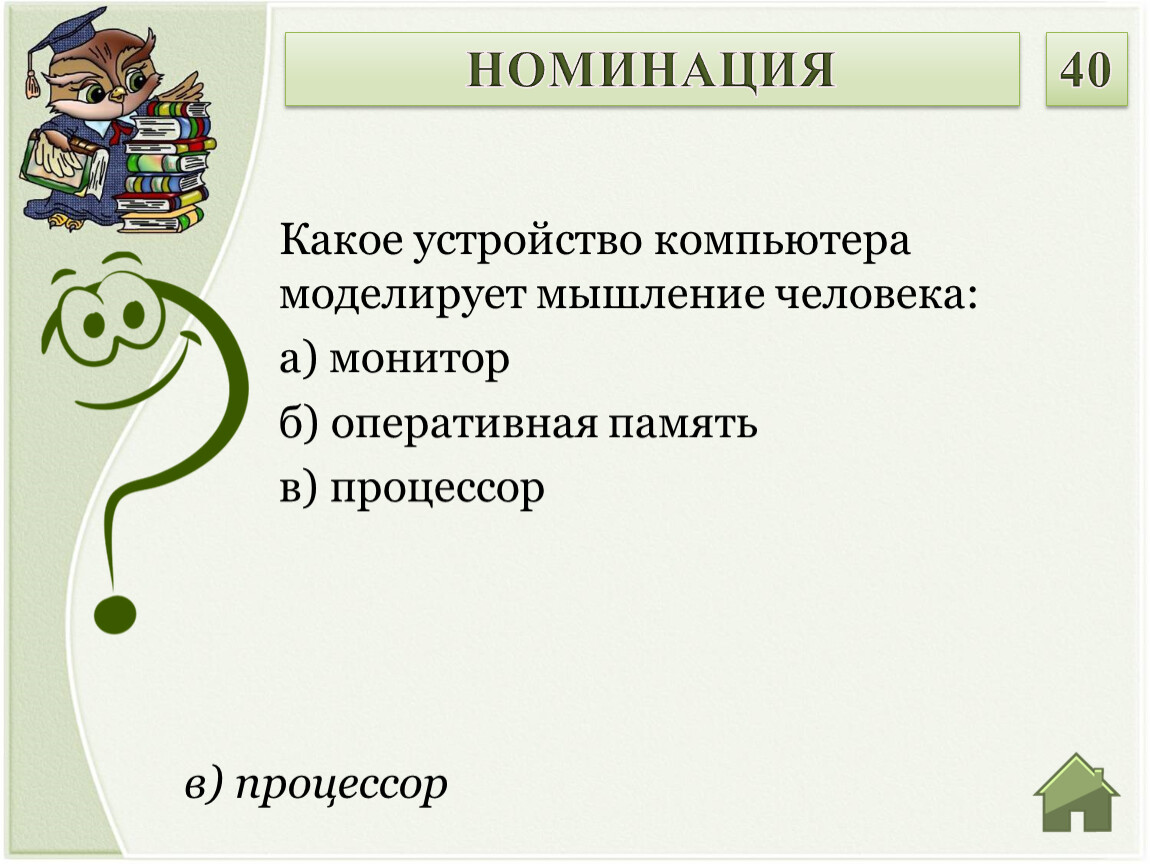 НОМИНАЦИЯ

40

Какое устройство компьютера моделирует мышление человека:

а) монитор

б) оперативная память

в) процессор

в) процессор